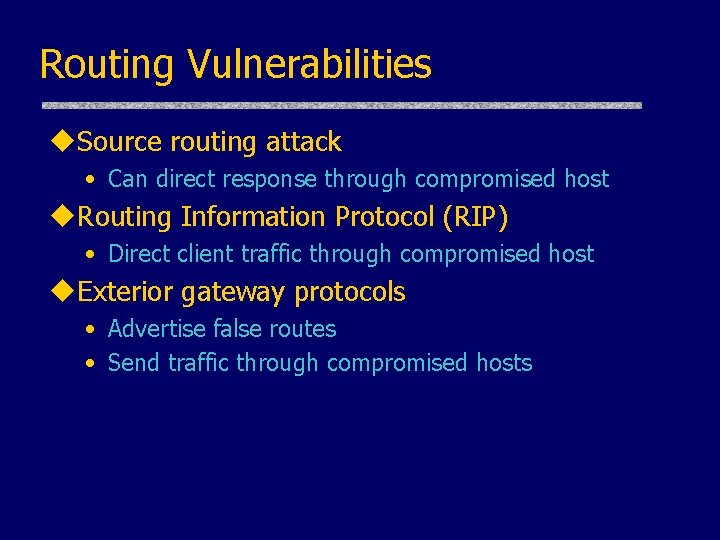 Routing Vulnerabilities

◆Source routing attack
• Can direct response through compromised host

◆Routing Information Protocol (RIP)
• Direct client traffic through compromised host

◆Exterior gateway protocols
• Advertise false routes
• Send traffic through compromised hosts